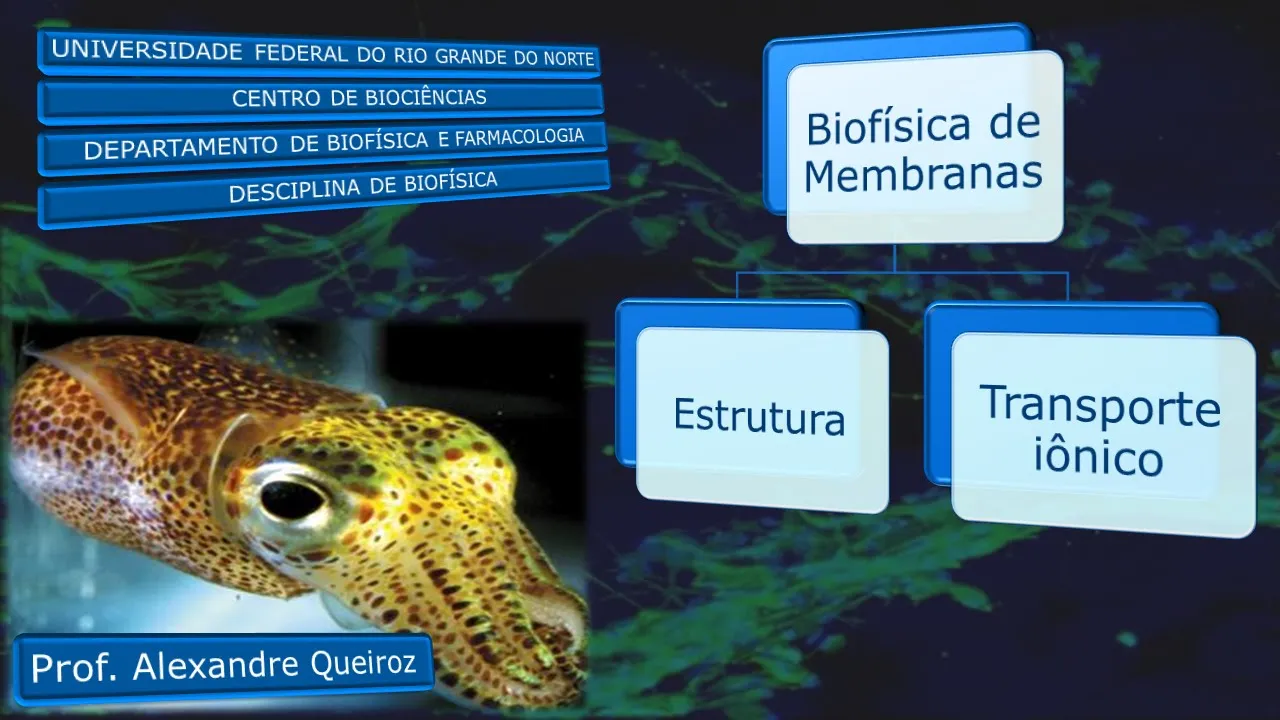 UNIVERSIDADE FEDERAL DO RIO GRANDE DO NORTE

CENTRO DE BIOCIÊNCIAS

DEPARTAMENTO DE BIOFÍSICA E FARMACOLOGIA

DESCIPLINA DE BIOFÍSICA

Biofísica de Membranas

Estrutura

Transporte iônico

Prof. Alexandre Queiroz